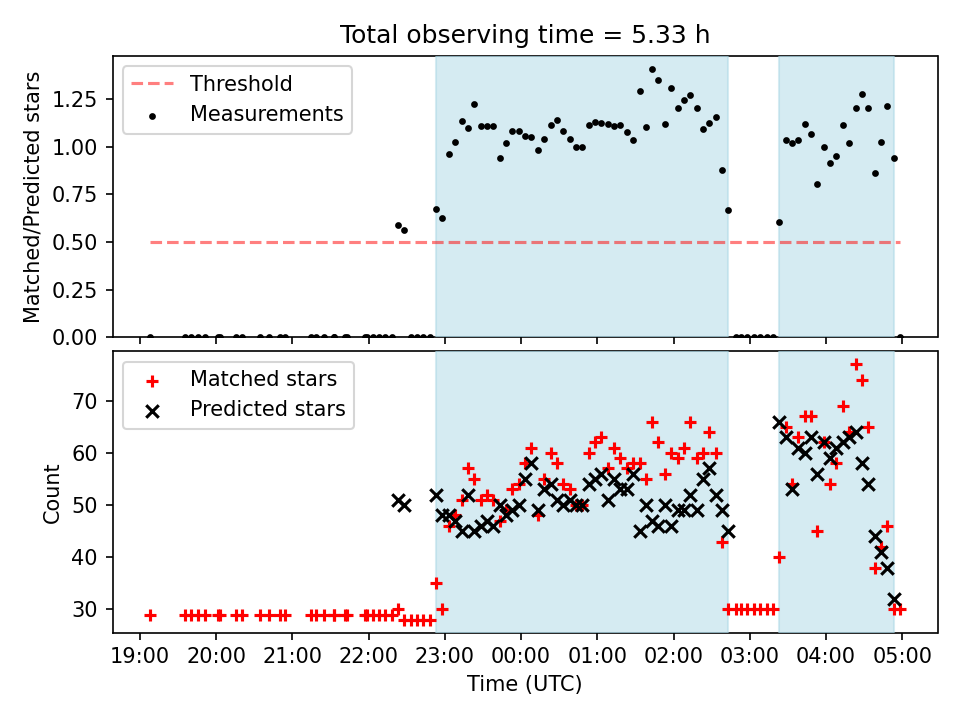 Total observing time = 5.33 h

Threshold
Measurements

Matched/Predicted stars

1.25
1.00
0.75
0.50
0.25
0.00

Matched stars
Predicted stars

Count

70
60
50
40
30

19:00 20:00 21:00 22:00 23:00 00:00 01:00 02:00 03:00 04:00 05:00

Time (UTC)